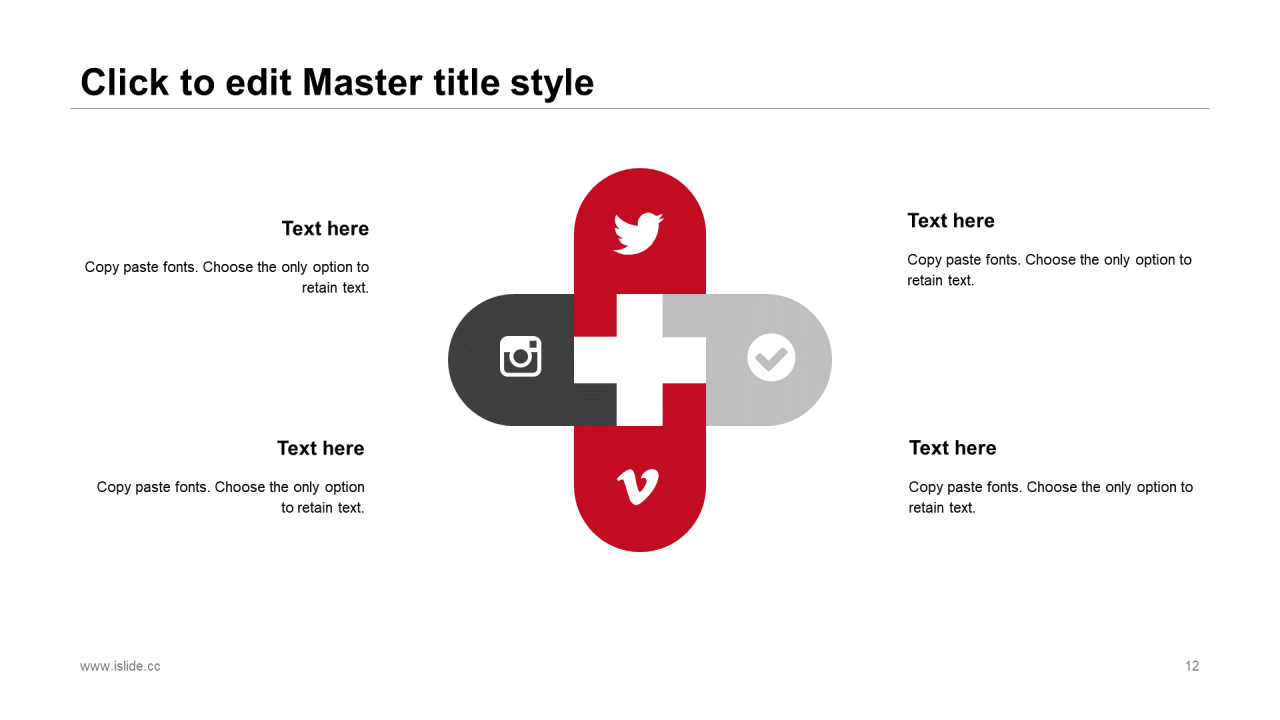 Click to edit Master title style

Text here

Copy paste fonts. Choose the only option to retain text.

Text here

Copy paste fonts. Choose the only option to retain text.

Text here

Copy paste fonts. Choose the only option to retain text.

Text here

Copy paste fonts. Choose the only option to retain text.

www.islide.cc

12